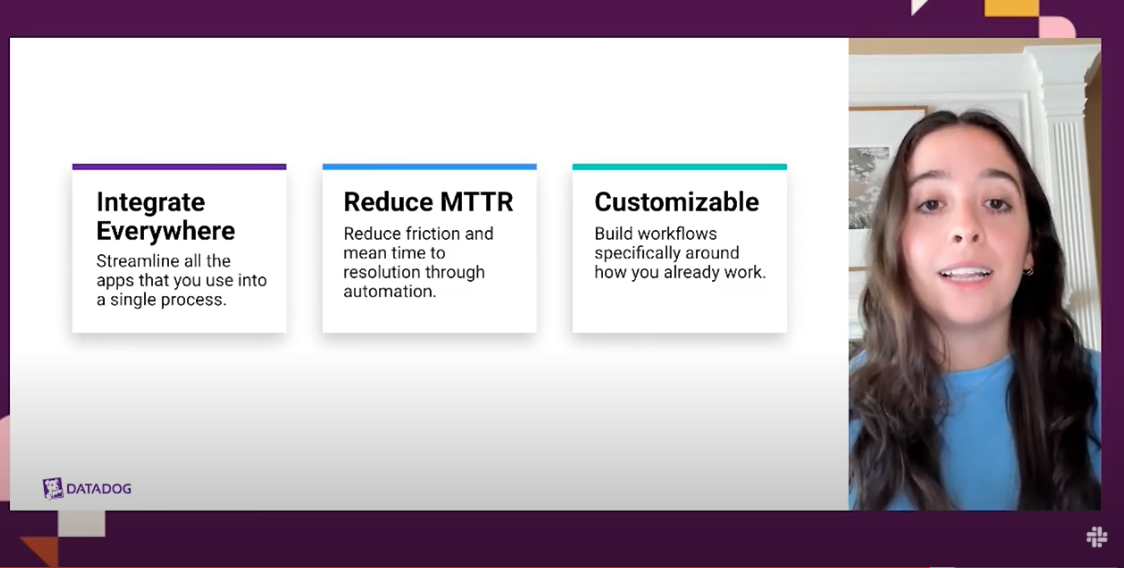 Integrate Everywhere
Streamline all the apps that you use into a single process.

Reduce MTTR
Reduce friction and mean time to resolution through automation.

Customizable
Build workflows specifically around how you already work.

DATADOG